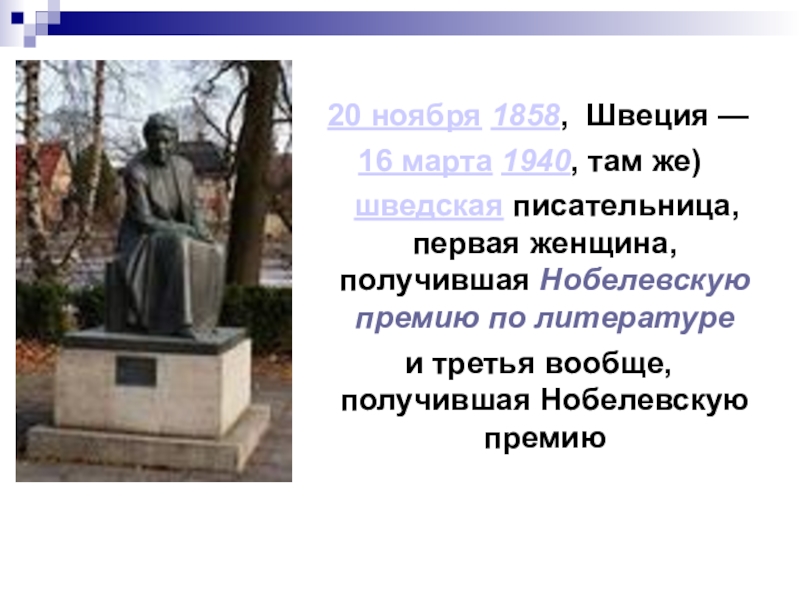 20 ноября 1858, Швеция — 16 марта 1940, там же) шведская писательница, первая женщина, получившая Нобелевскую премию по литературе и третья вообще, получившая Нобелевскую премию